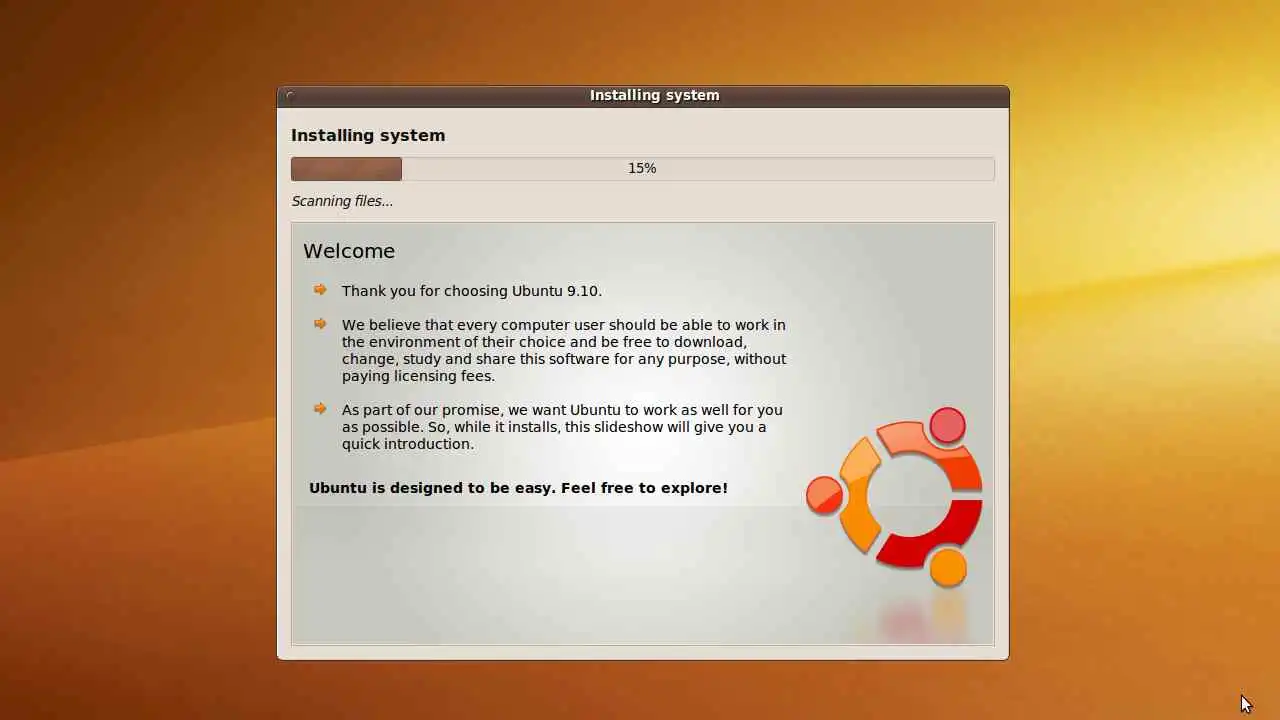 Installing system

Installing system

15%

Scanning files...

Welcome

Thank you for choosing Ubuntu 9.10.

We believe that every computer user should be able to work in the environment of their choice and be free to download, change, study and share this software for any purpose, without paying licensing fees.

As part of our promise, we want Ubuntu to work as well for you as possible. So, while it installs, this slideshow will give you a quick introduction.

Ubuntu is designed to be easy. Feel free to explore!